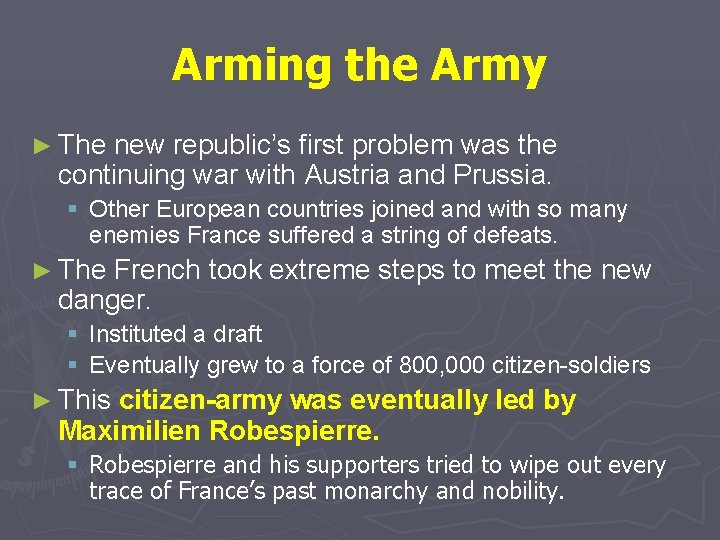 Arming the Army

► The new republic's first problem was the continuing war with Austria and Prussia.

▪ Other European countries joined and with so many enemies France suffered a string of defeats.

► The French took extreme steps to meet the new danger.

▪ Instituted a draft

▪ Eventually grew to a force of 800,000 citizen-soldiers

► This citizen-army was eventually led by Maximilien Robespierre.

▪ Robespierre and his supporters tried to wipe out every trace of France's past monarchy and nobility.